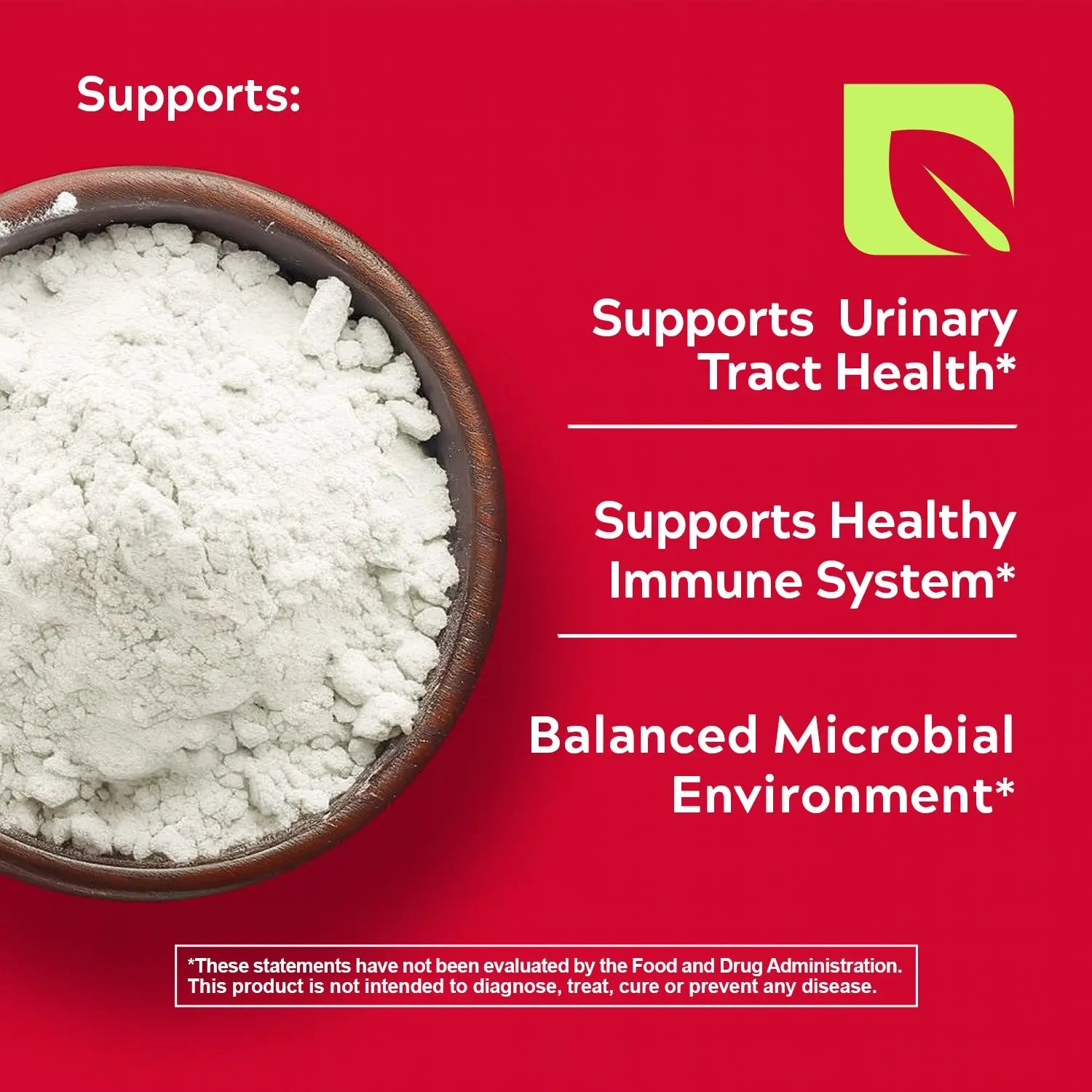 Supports:

Supports  Urinary Tract Health*

Supports Healthy Immune System*

Balanced Microbial Environment*

*These statements have not been evaluated by the Food and Drug Administration. This product is not intended to diagnose, treat, cure or prevent any disease.